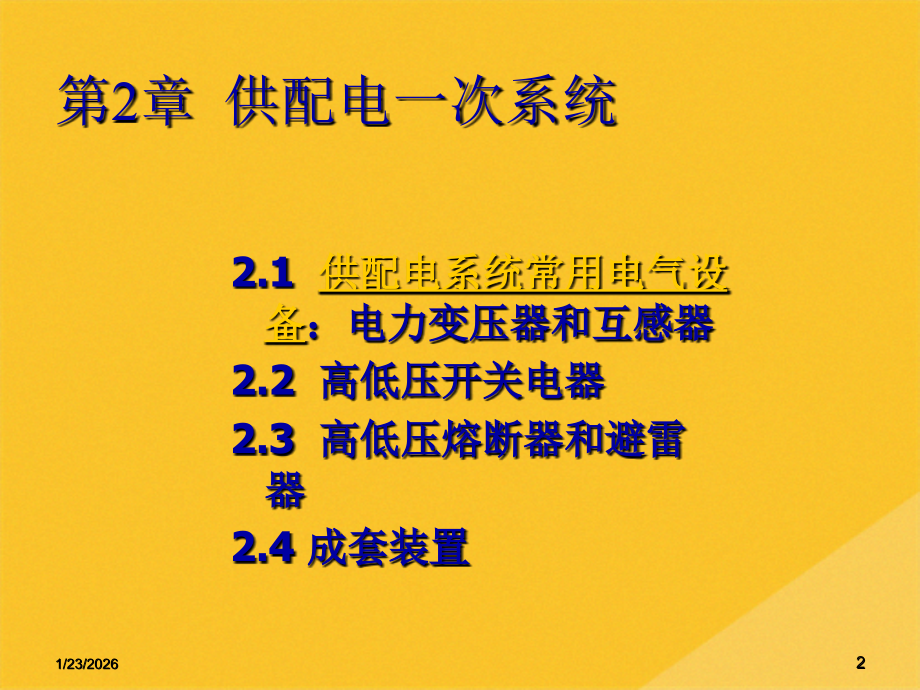 第2章 供配电一次系统

2.1 供配电系统常用电气设备：电力变压器和互感器
2.2 高低压开关电器
2.3 高低压熔断器和避雷器
2.4 成套装置

1/23/2026

2